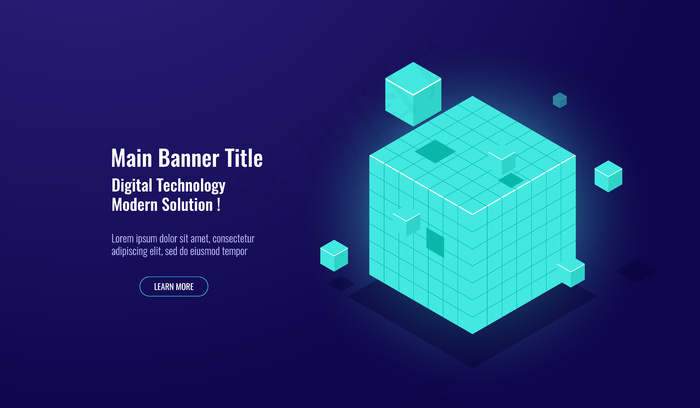 Main Banner Title

Digital Technology
Modern Solution !

Lorem ipsum dolor sit amet, consectetur adipiscing elit, sed do eiusmod tempor

LEARN MORE